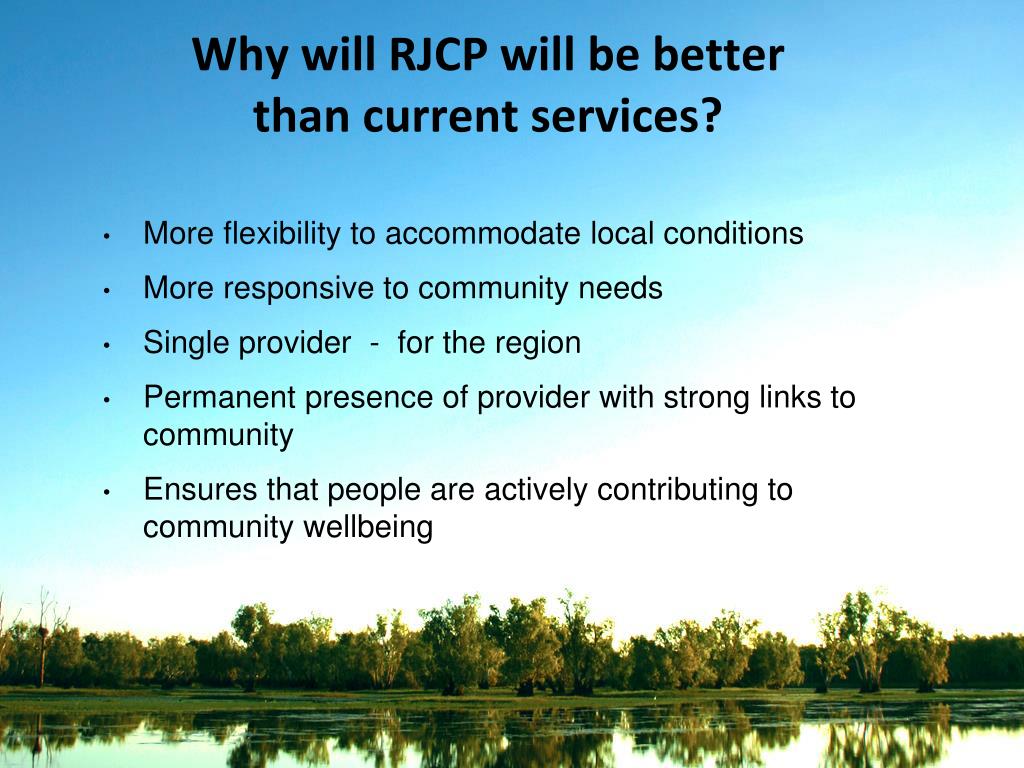 Why will RJCP will be better than current services?

• More flexibility to accommodate local conditions
• More responsive to community needs
• Single provider - for the region
• Permanent presence of provider with strong links to community
• Ensures that people are actively contributing to community wellbeing